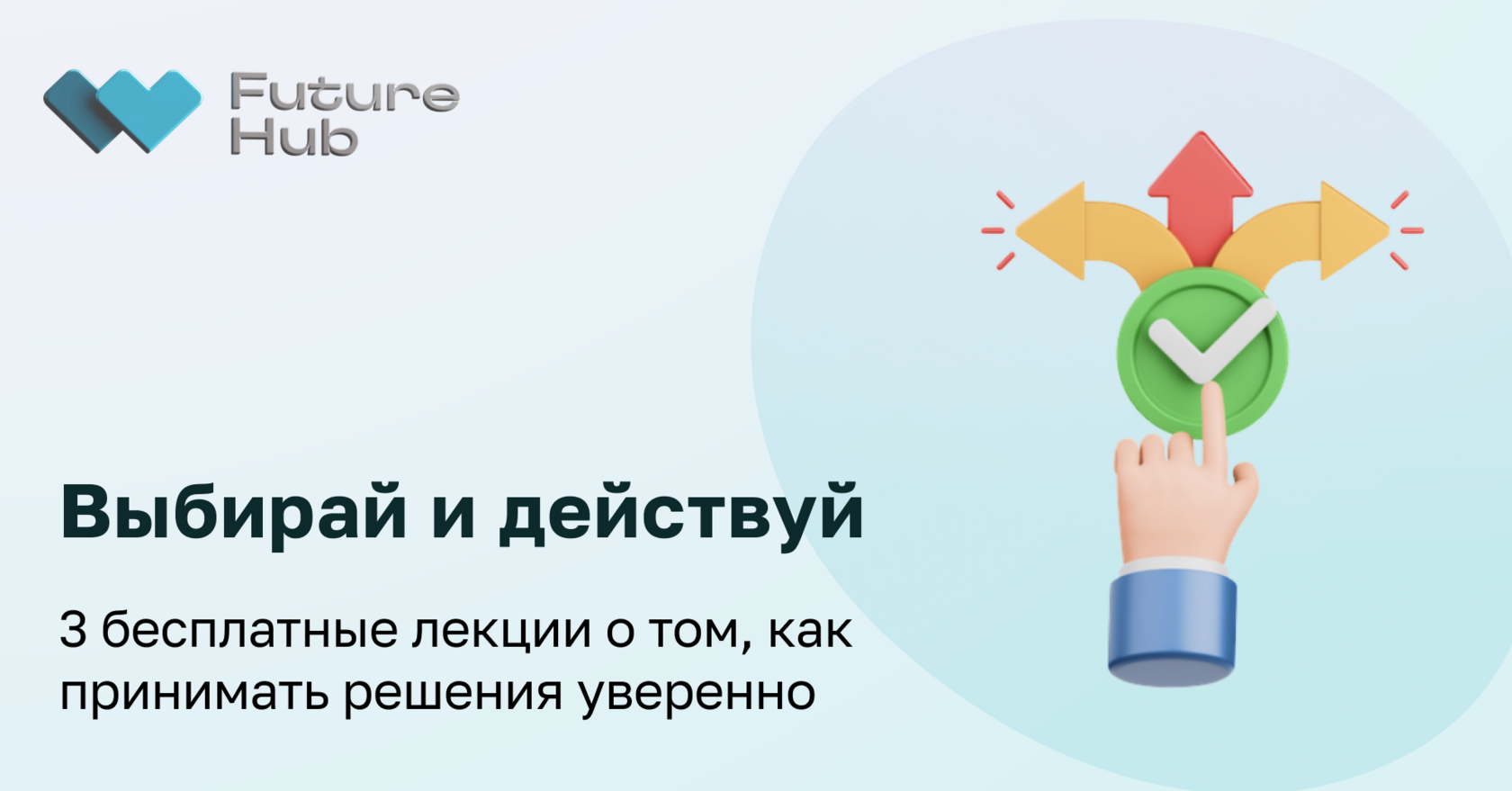 Future Hub

Выбирай и действуй

3 бесплатные лекции о том, как принимать решения уверенно